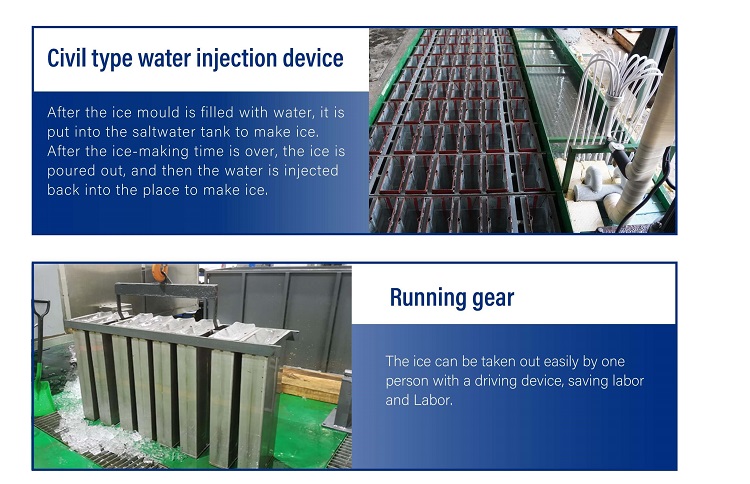 Civil type water injection device

After the ice mould is filled with water, it is put into the saltwater tank to make ice. After the ice-making time is over, the ice is poured out, and then the water is injected back into the place to make ice.

Running gear

The ice can be taken out easily by one person with a driving device, saving labor and Labor.